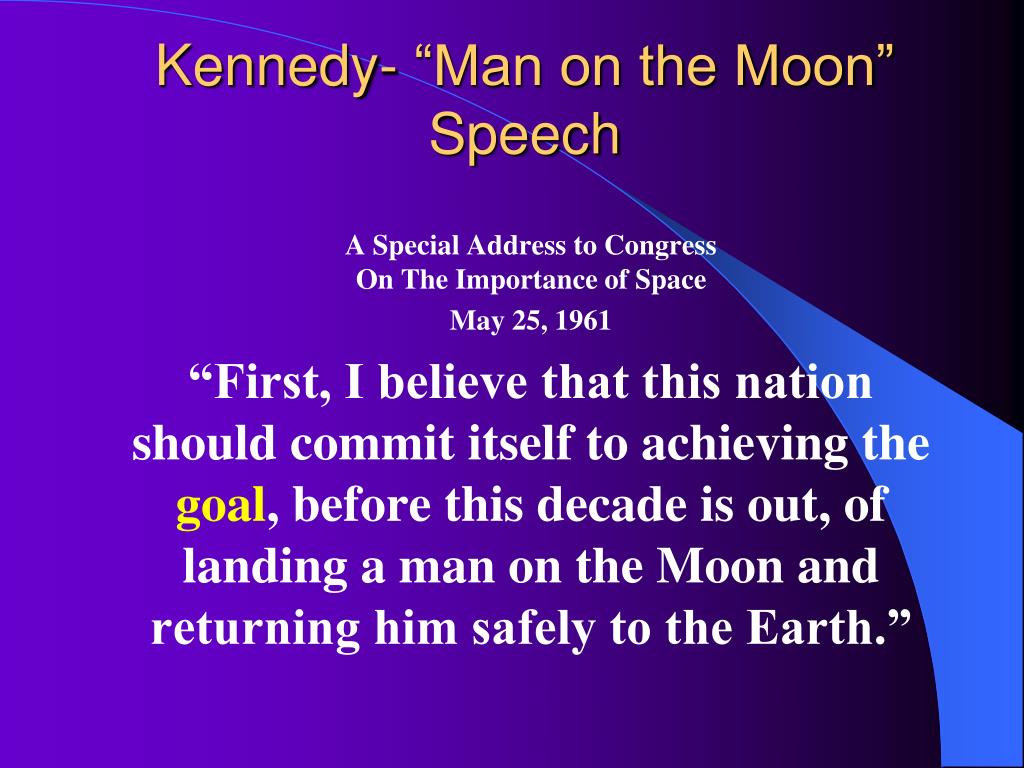 Kennedy- “Man on the Moon” Speech

A Special Address to Congress
On The Importance of Space

May 25, 1961

“First, I believe that this nation should commit itself to achieving the goal, before this decade is out, of landing a man on the Moon and returning him safely to the Earth.”